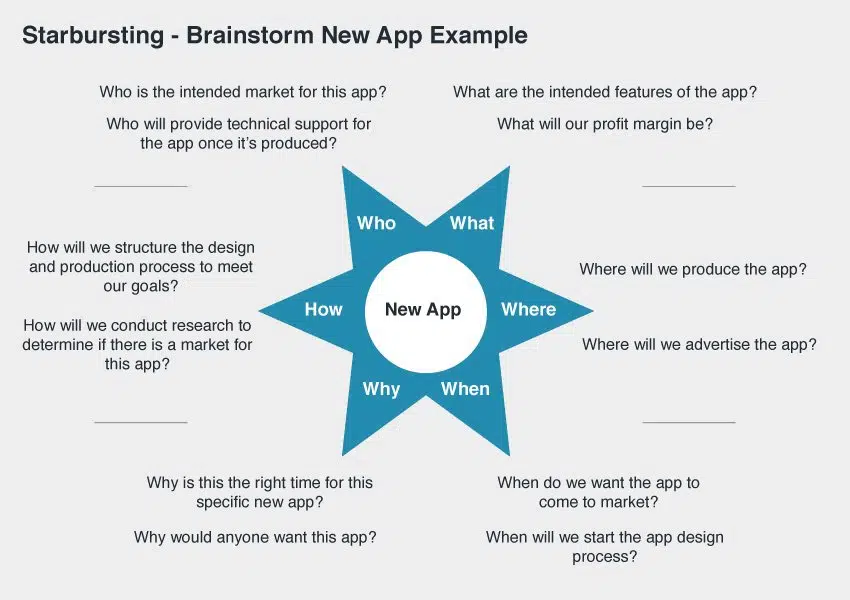 Starbursting - Brainstorm New App Example

Who is the intended market for this app?

Who will provide technical support for the app once it's produced?

What are the intended features of the app?

What will our profit margin be?

Who

What

How will we structure the design and production process to meet our goals?

How will we conduct research to determine if there is a market for this app?

How

New App

Where

Where will we produce the app?

Where will we advertise the app?

Why

When

Why is this the right time for this specific new app?

Why would anyone want this app?

When do we want the app to come to market?

When will we start the app design process?